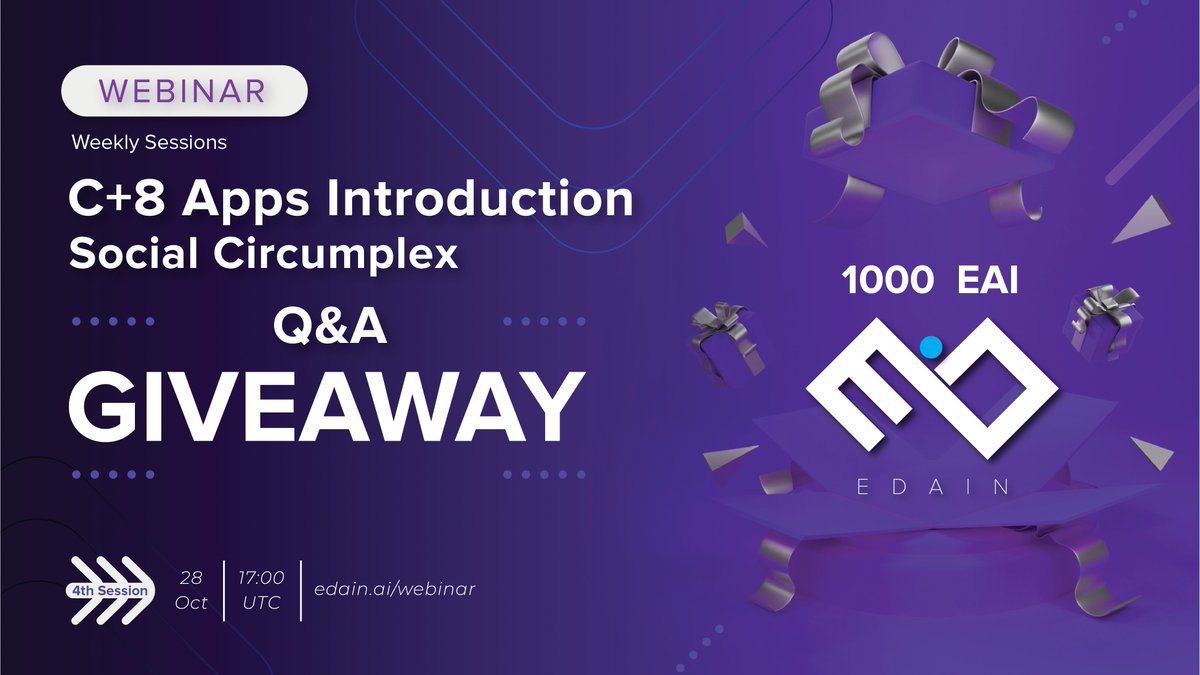 WEBINAR

Weekly Sessions

C+8 Apps Introduction
Social Circumplex

Q&A

GIVEAWAY

4th Session

28 Oct

17:00 UTC

edain.ai/webinar

1000 EAI

EDAIN